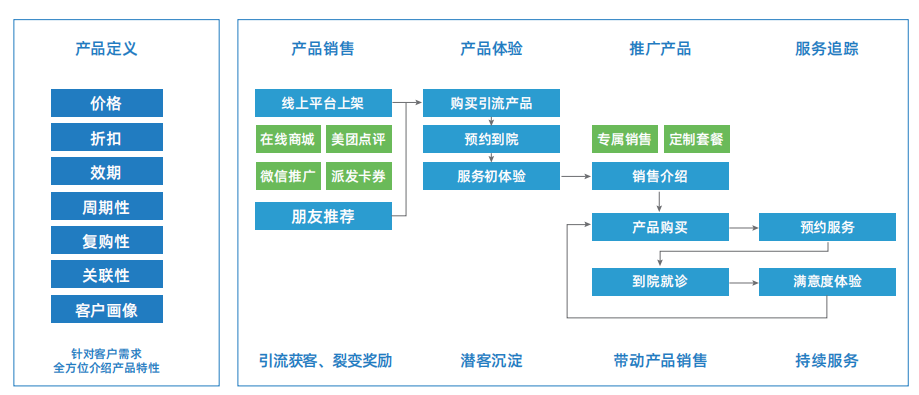 产品定义

价格
折扣
效期
周期性
复购性
关联性
客户画像

针对客户需求
全方位介绍产品特性

产品销售

线上平台上架
在线商城
美团点评
微信推广
派发卡券
朋友推荐

引流获客、裂变奖励

产品体验

购买引流产品
预约到院
服务初体验

潜客沉淀

推广产品

专属销售
定制套餐
销售介绍
产品购买
到院就诊

带动产品销售

服务追踪

预约服务
满意度体验

持续服务